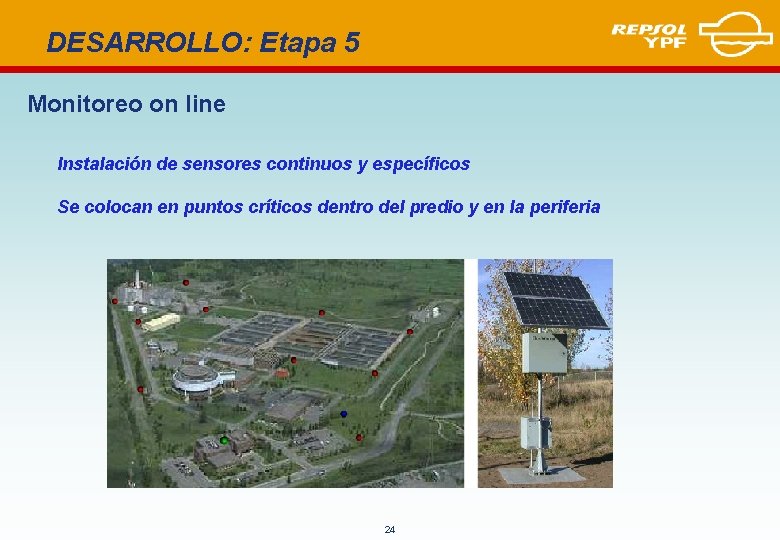 DESARROLLO: Etapa 5

REPSOL YPF

Monitoreo on line

Instalación de sensores continuos y específicos

Se colocan en puntos críticos dentro del predio y en la periferia

24